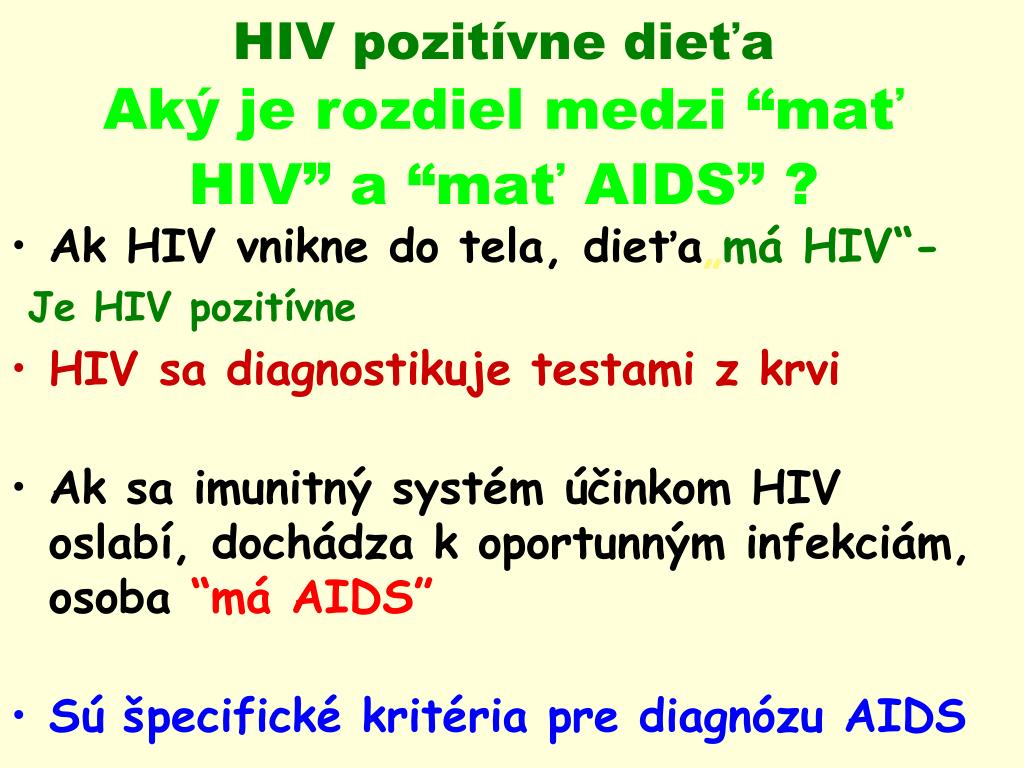 HIV pozitívne dieťa
Aký je rozdiel medzi “mať HIV” a “mať AIDS” ?

• Ak HIV vnikne do tela, dieťa „má HIV“- Je HIV pozitívne

• HIV sa diagnostikuje testami z krvi

• Ak sa imunitný systém účinkom HIV oslabí, dochádza k oportunným infekciám, osoba “má AIDS”

• Sú špecifické kritéria pre diagnózu AIDS